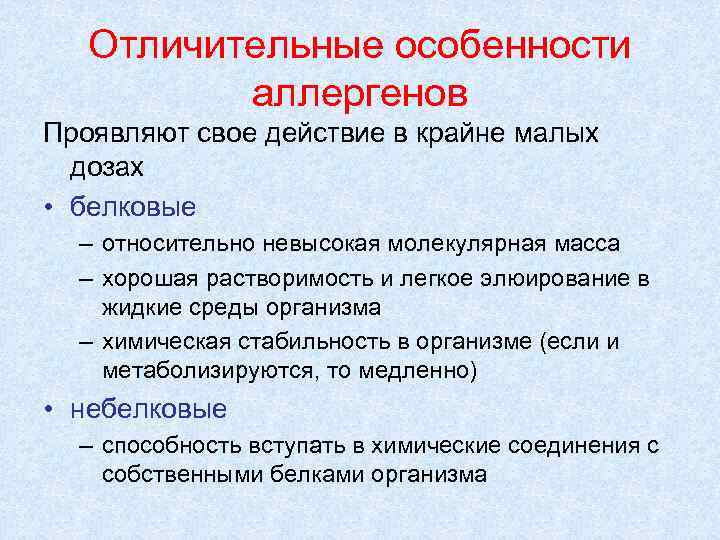 Отличительные особенности аллергенов

Проявляют свое действие в крайне малых дозах

• белковые

– относительно невысокая молекулярная масса

– хорошая растворимость и легкое элюирование в жидкие среды организма

– химическая стабильность в организме (если и метаболизируются, то медленно)

• небелковые

– способность вступать в химические соединения с собственными белками организма